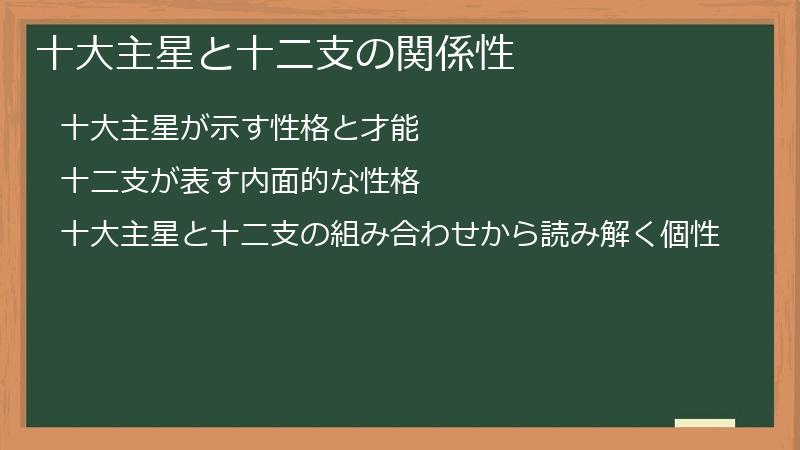 十大主星と十二支の関係性

十大主星が示す性格と才能

十二支が表す内面的な性格

十大主星と十二支の組み合わせから読み解く個性